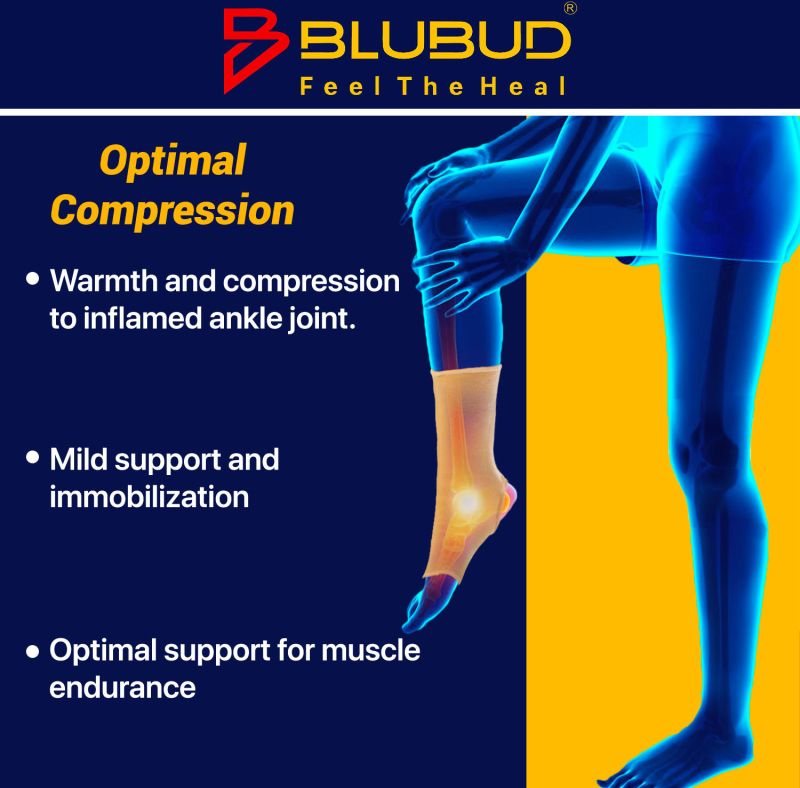 BLUBUD®
Feel The Heal

Optimal Compression

• Warmth and compression to inflamed ankle joint.

• Mild support and immobilization

• Optimal support for muscle endurance